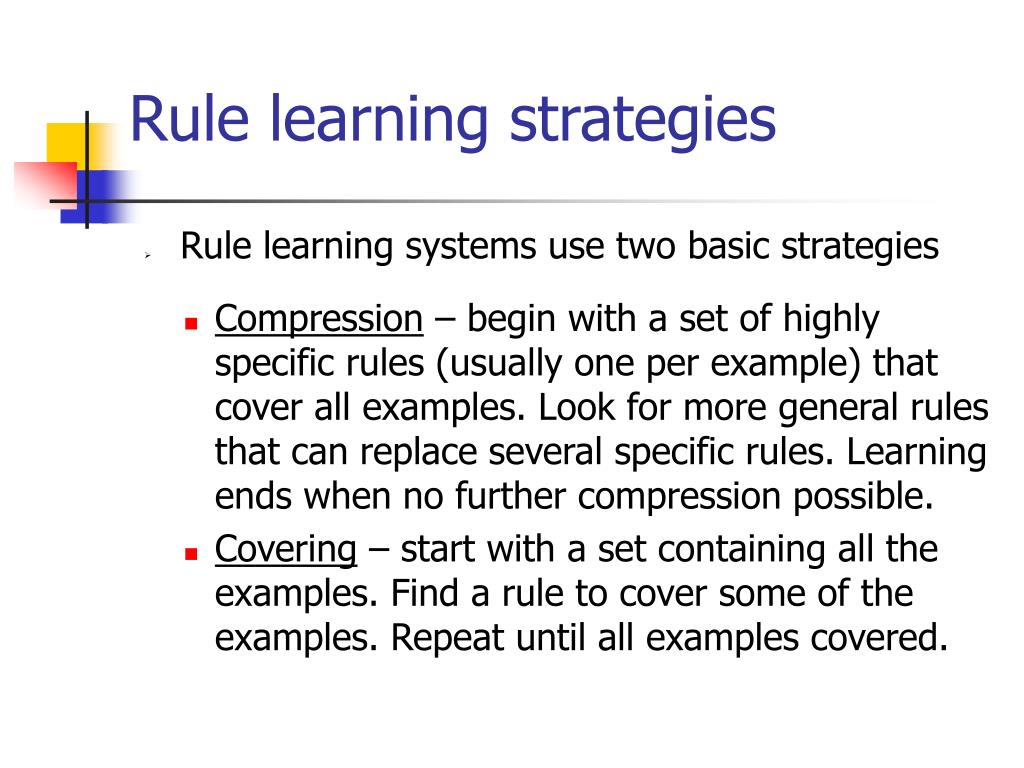 Rule learning strategies

Rule learning systems use two basic strategies

Compression – begin with a set of highly specific rules (usually one per example) that cover all examples. Look for more general rules that can replace several specific rules. Learning ends when no further compression possible.

Covering – start with a set containing all the examples. Find a rule to cover some of the examples. Repeat until all examples covered.